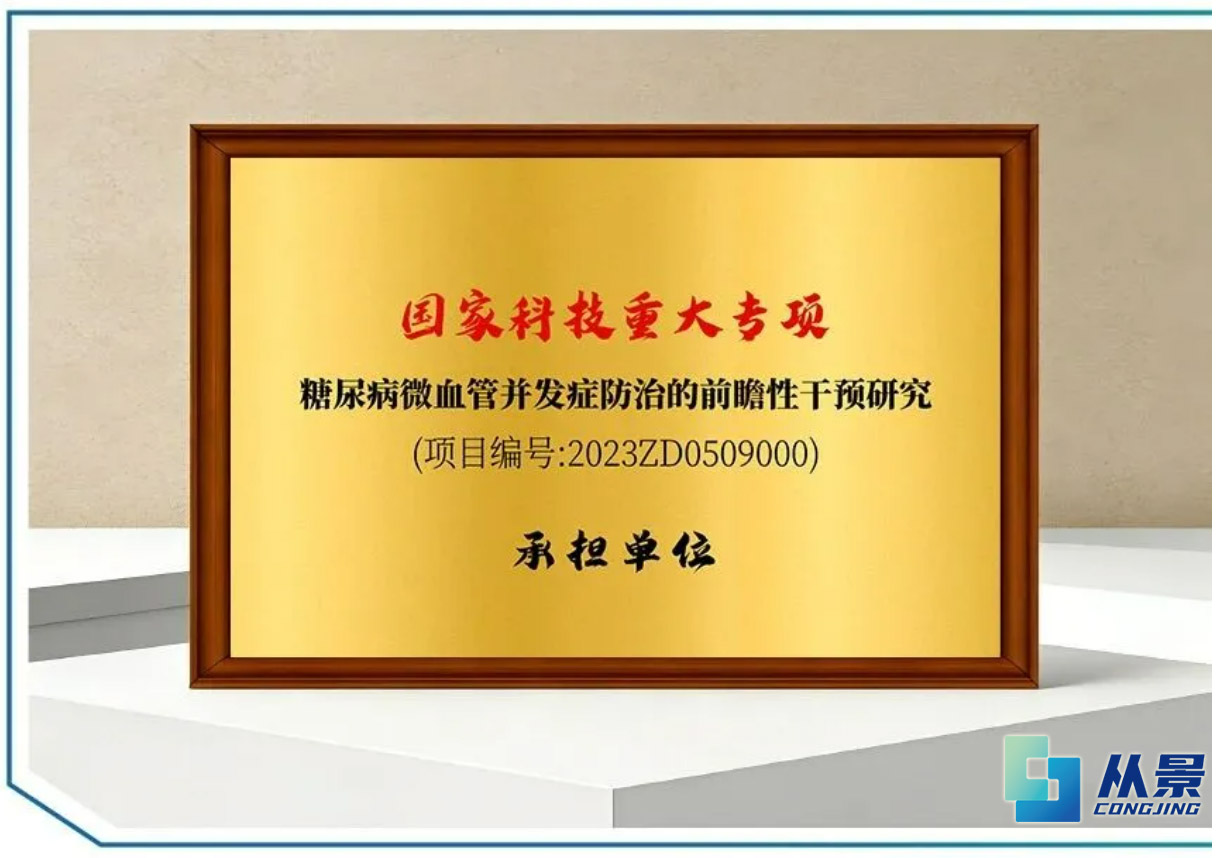 国家科技重大专项

糖尿病微血管并发症防治的前瞻性干预研究

(项目编号:2023ZD0509000)

承担单位

从景
CONGJING